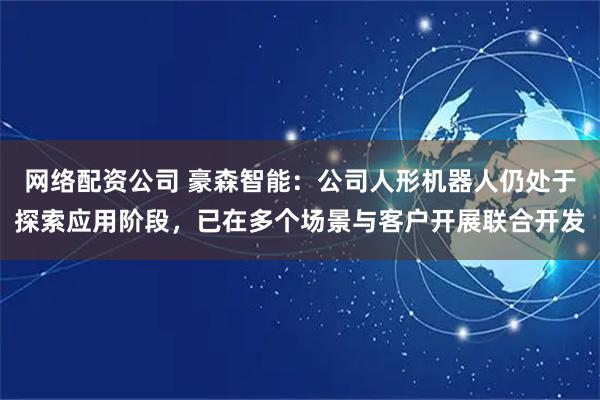 网络配资公司 豪森智能：公司人形机器人仍处于探索应用阶段，已在多个场景与客户开展联合开发